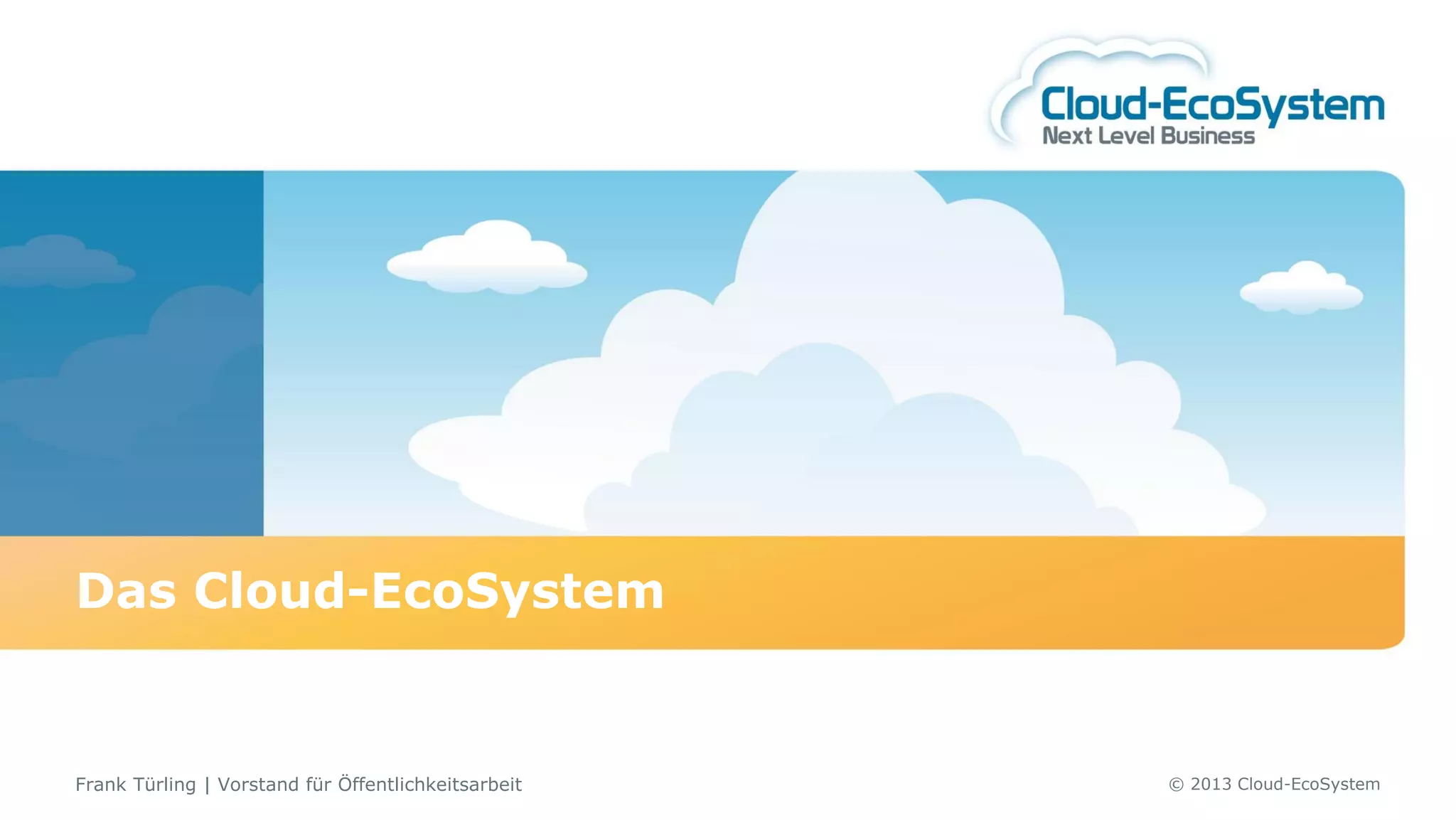 Cloud-EcoSystem
Next Level Business

Das Cloud-EcoSystem

Frank Türling | Vorstand für Öffentlichkeitsarbeit

© 2013 Cloud-EcoSystem